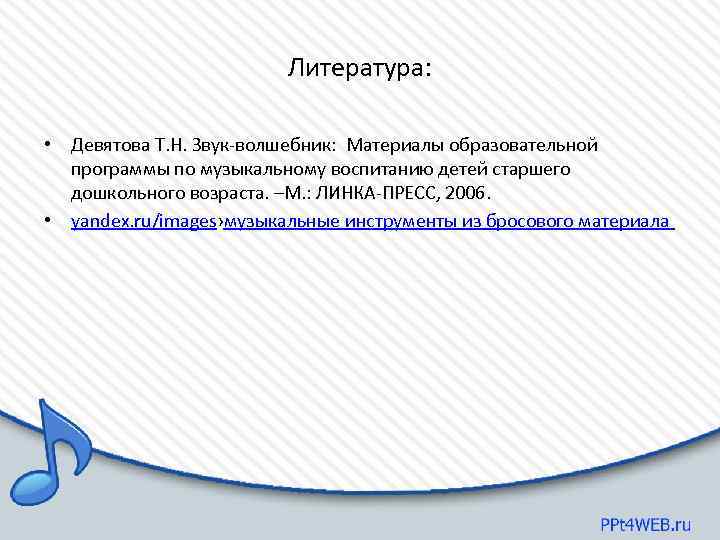 Литература:

• Девятова Т.Н. Звук-волшебник: Материалы образовательной программы по музыкальному воспитанию детей старшего дошкольного возраста. –М.: ЛИНКА-ПРЕСС, 2006.

• yandex.ru/images›музыкальные инструменты из бросового материала

PPt4WEB.ru